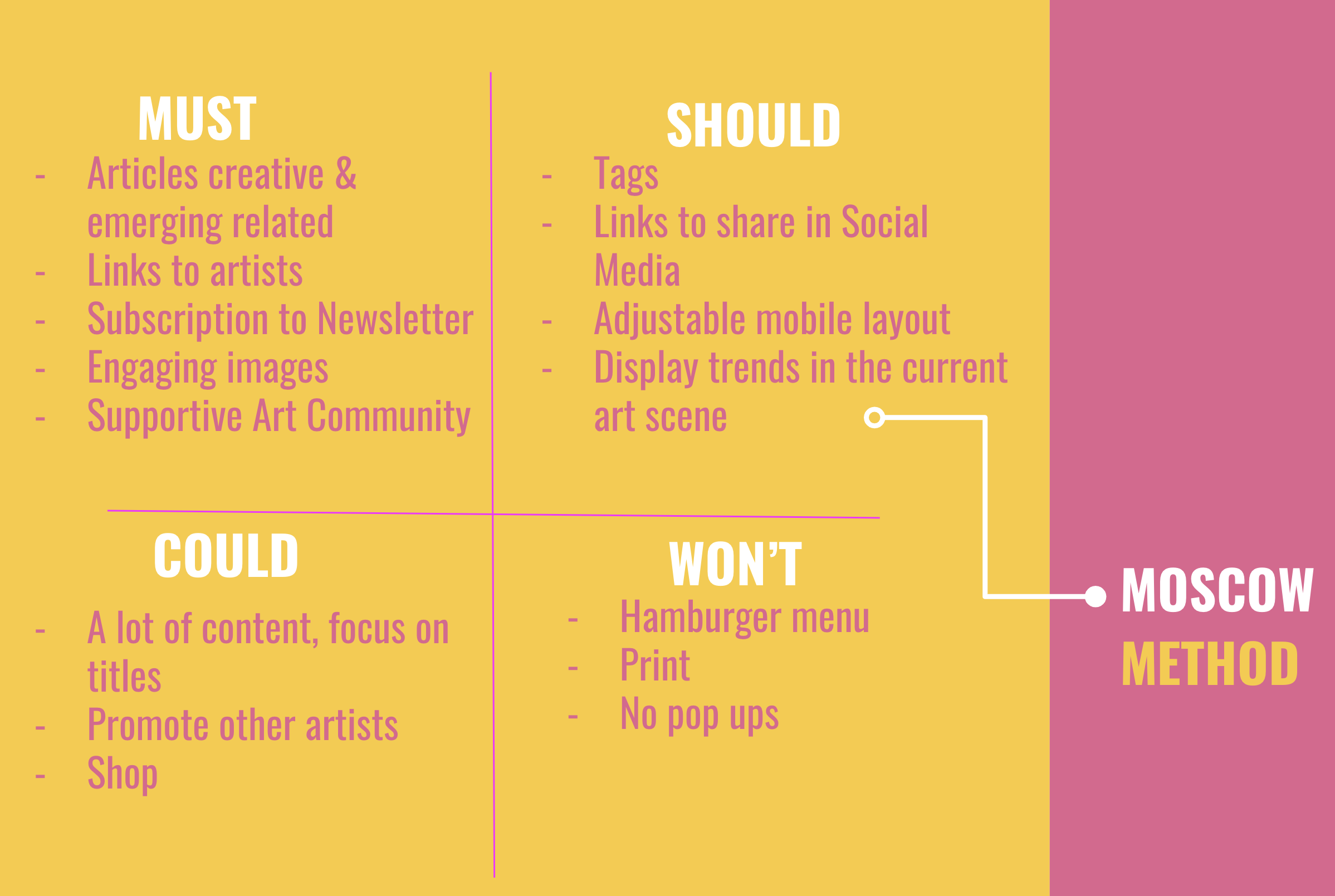 MUST

- Articles creative & emerging related
- Links to artists
- Subscription to Newsletter
- Engaging images
- Supportive Art Community

SHOULD

- Tags
- Links to share in Social Media
- Adjustable mobile layout
- Display trends in the current art scene

COULD

- A lot of content, focus on titles
- Promote other artists
- Shop

WON'T

- Hamburger menu
- Print
- No pop ups

MOSCOW METHOD